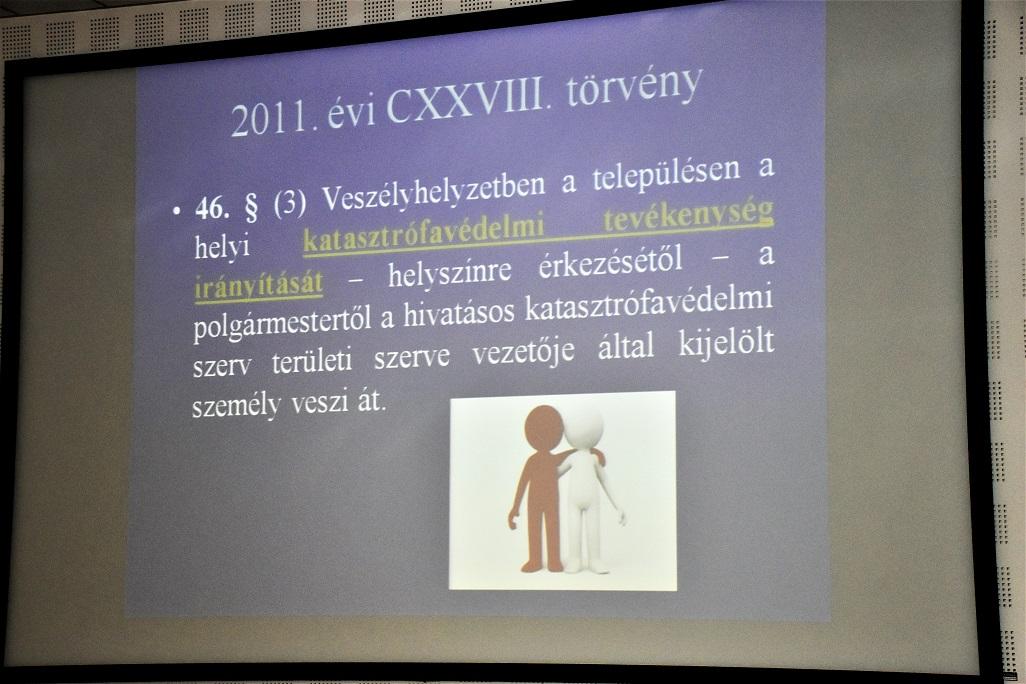 2011. évi CXXVIII. törvény

• 46. § (3) Veszélyhelyzetben a településen a helyi katasztrófavédelmi tevékenység irányítását – helyszínre érkezésétől – a polgármestertől a hivatásos katasztrófavédelmi szerv területi szerve vezetője által kijelölt személy veszi át.